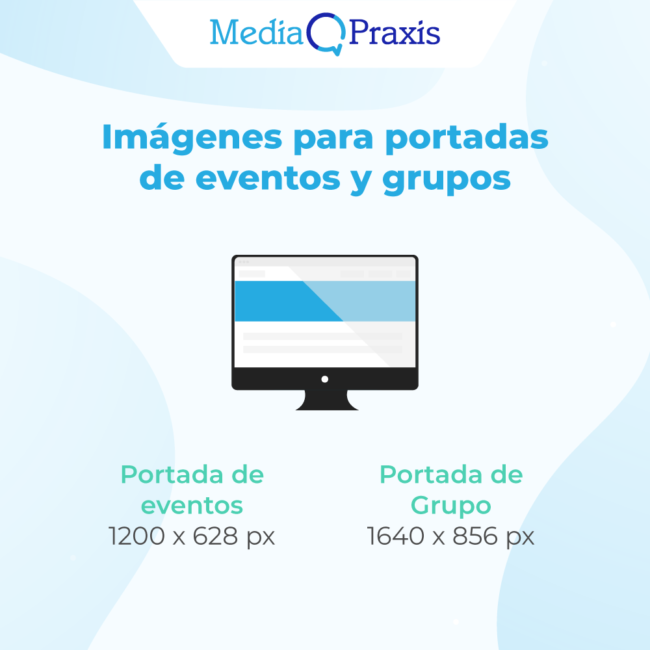 Media Praxis

Imágenes para portadas de eventos y grupos

Portada de eventos
1200 x 628 px

Portada de Grupo
1640 x 856 px